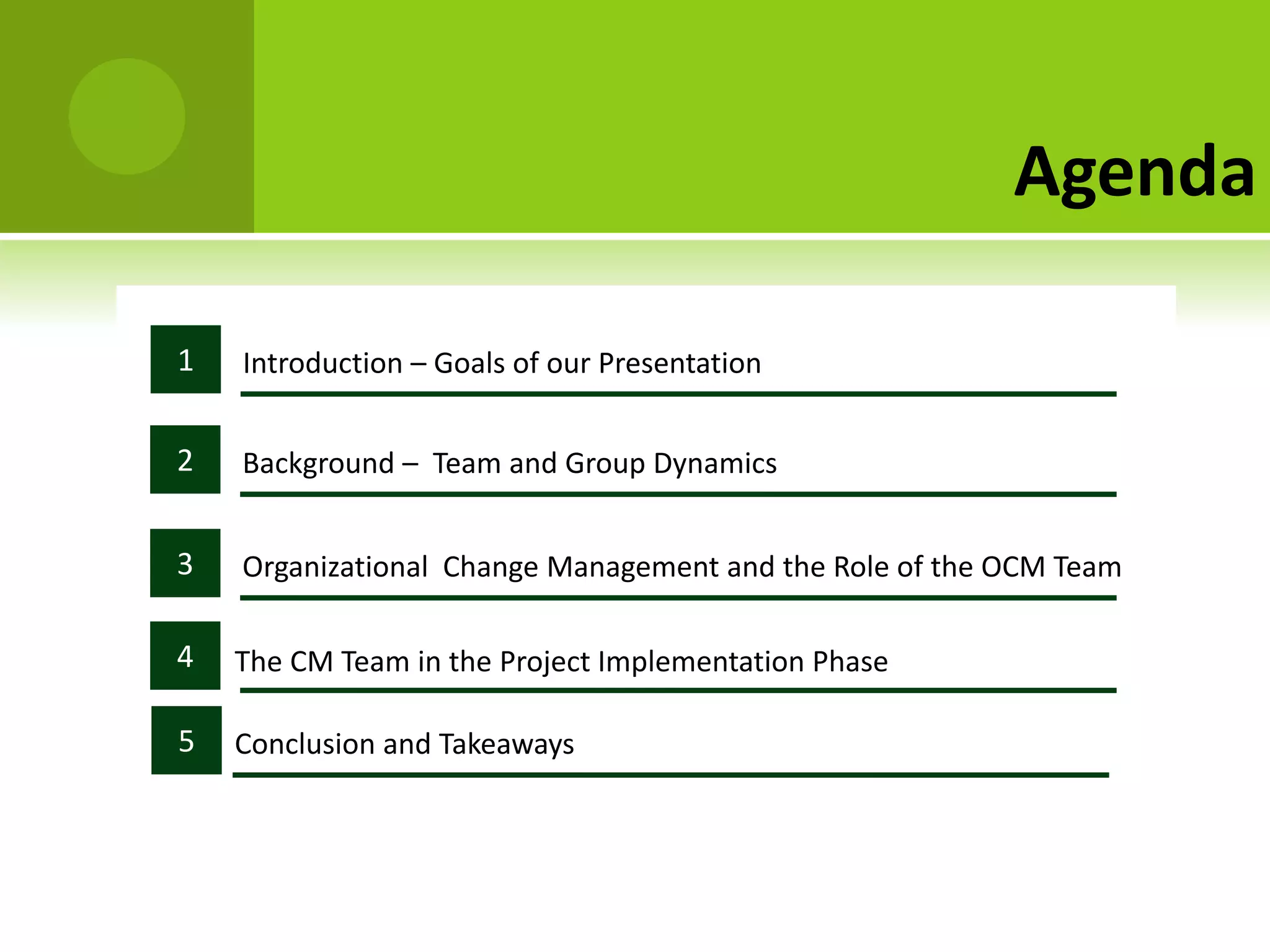 Agenda

1 Introduction – Goals of our Presentation

2 Background – Team and Group Dynamics

3 Organizational Change Management and the Role of the OCM Team

4 The CM Team in the Project Implementation Phase

5 Conclusion and Takeaways